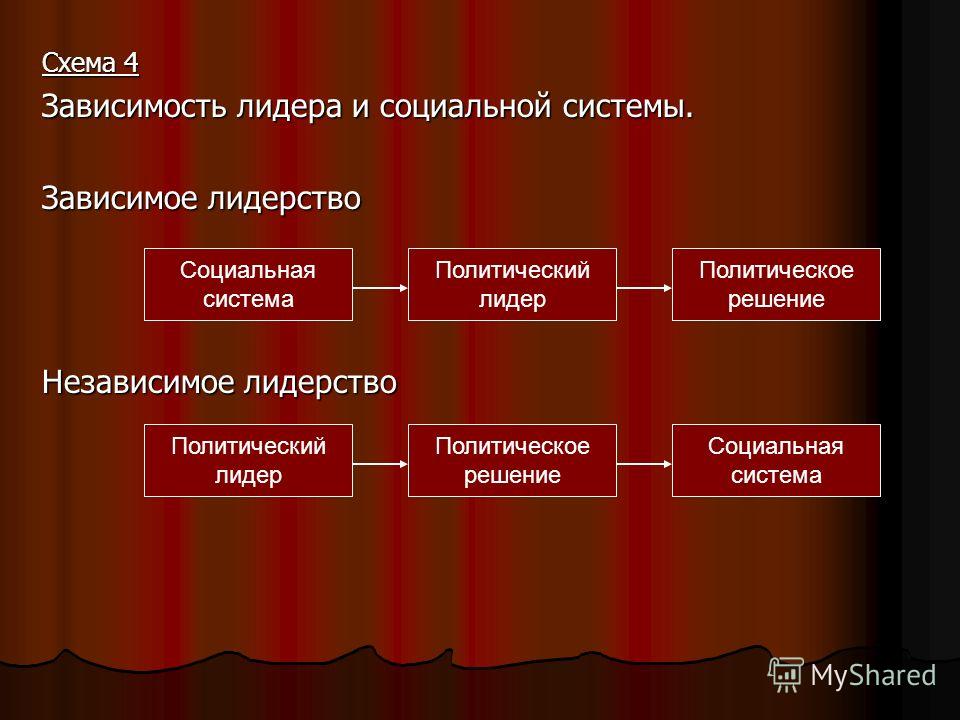 Схема 4

Зависимость лидера и социальной системы.

Зависимое лидерство

Социальная система

Политический лидер

Политическое решение

Независимое лидерство

Политический лидер

Политическое решение

Социальная система

MyShared